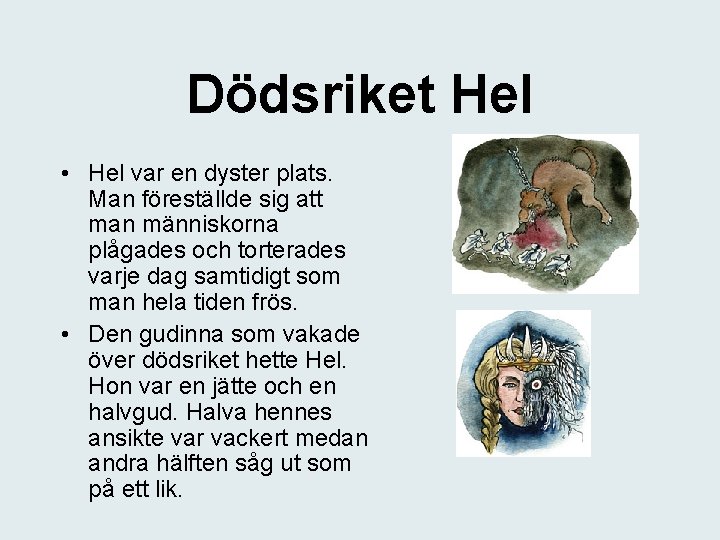 Dödsriket Hel

• Hel var en dyster plats. Man föreställde sig att man människorna plågades och torterades varje dag samtidigt som man hela tiden frös.

• Den gudinna som vakade över dödsriket hette Hel. Hon var en jätte och en halvgud. Halva hennes ansikte var vackert medan andra hälften såg ut som på ett lik.